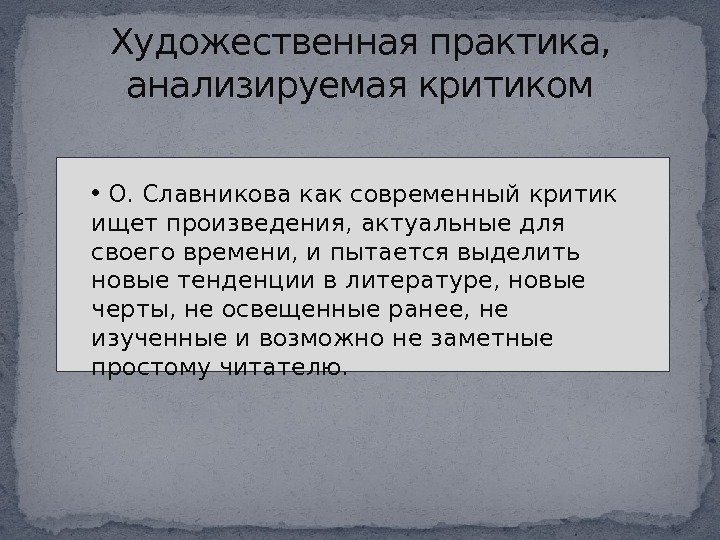 Художественная практика, анализируемая критиком

• О. Славникова как современный критик ищет произведения, актуальные для своего времени, и пытается выделить новые тенденции в литературе, новые черты, не освещенные ранее, не изученные и возможно не заметные простому читателю.